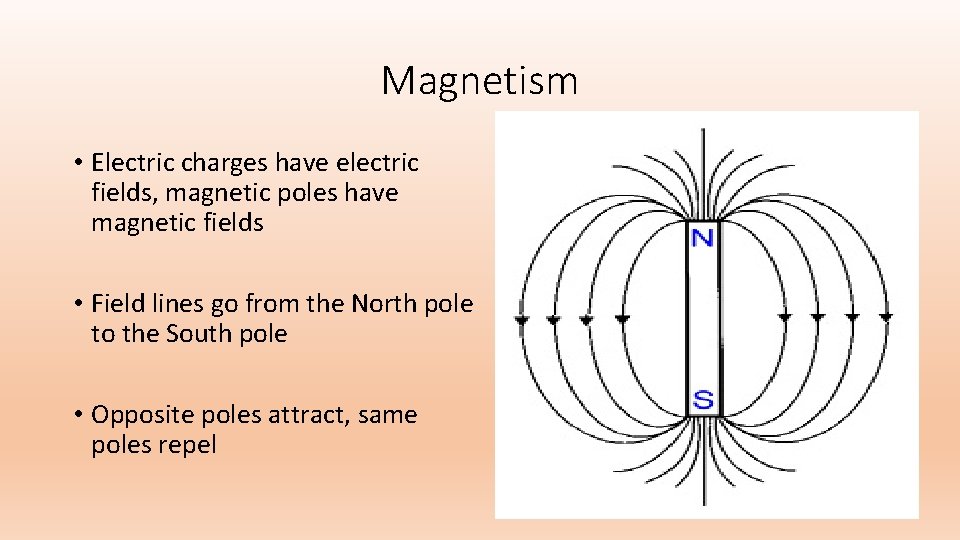 Magnetism

• Electric charges have electric fields, magnetic poles have magnetic fields

• Field lines go from the North pole to the South pole

• Opposite poles attract, same poles repel

N

S